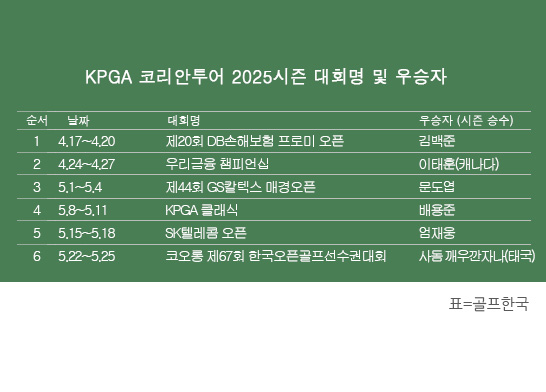 KPGA 코리안투어 2025시즌 대회명 및 우승자

| 순서 | 날짜 | 대회명 | 우승자 (시즌 승수) |
|---|---|---|---|
| 1 | 4.17~4.20 | 제20회 DB손해보험 프로미 오픈 | 김백준 |
| 2 | 4.24~4.27 | 우리금융 챔피언십 | 이태훈(캐나다) |
| 3 | 5.1~5.4 | 제44회 GS칼텍스 매경오픈 | 문도엽 |
| 4 | 5.8~5.11 | KPGA 클래식 | 배용준 |
| 5 | 5.15~5.18 | SK텔레콤 오픈 | 엄재웅 |
| 6 | 5.22~5.25 | 코오롱 제67회 한국오픈골프선수권대회 | 사돔 깨우깐자나(태국) |

표=골프한국